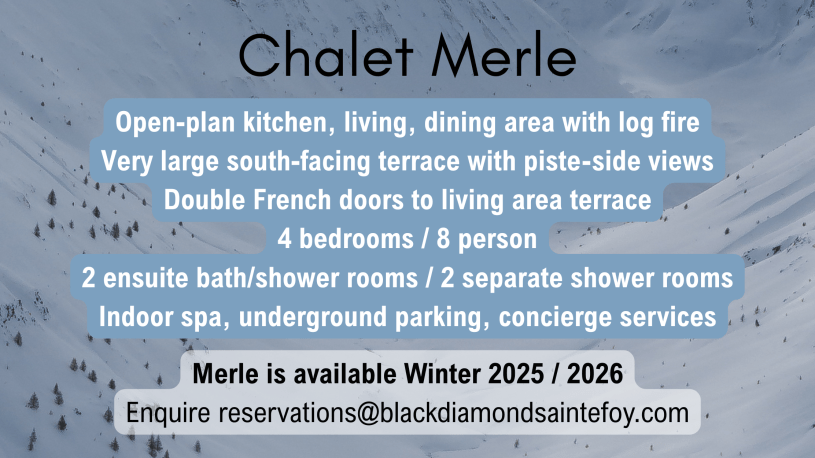 Chalet Merle

Open-plan kitchen, living, dining area with log fire
Very large south-facing terrace with piste-side views
Double French doors to living area terrace
4 bedrooms / 8 person
2 ensuite bath/shower rooms / 2 separate shower rooms
Indoor spa, underground parking, concierge services

Merle is available Winter 2025 / 2026
Enquire reservations@blackdiamondsaintefoy.com